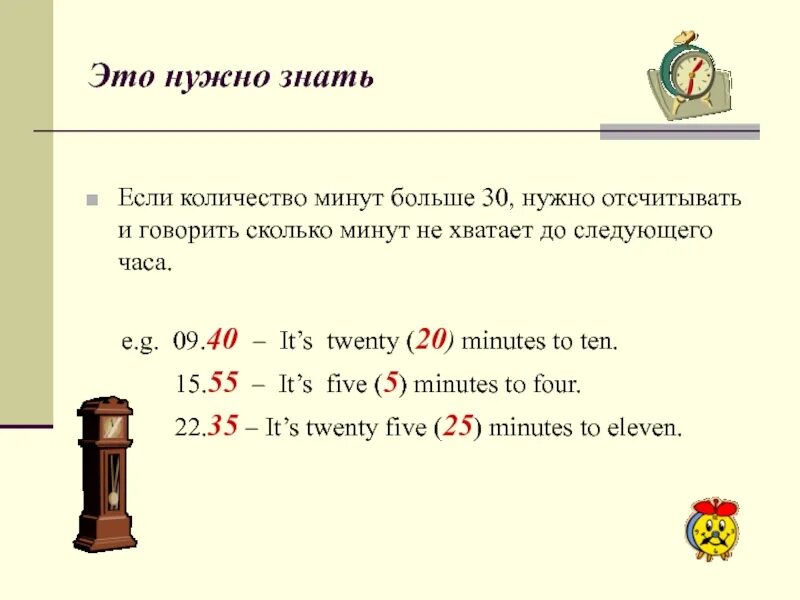 Это нужно знать

Если количество минут больше 30, нужно отсчитывать и говорить сколько минут не хватает до следующего часа.

e.g. 09.40 – It's twenty (20) minutes to ten.
15.55 – It's five (5) minutes to four.
22.35 – It's twenty five (25) minutes to eleven.